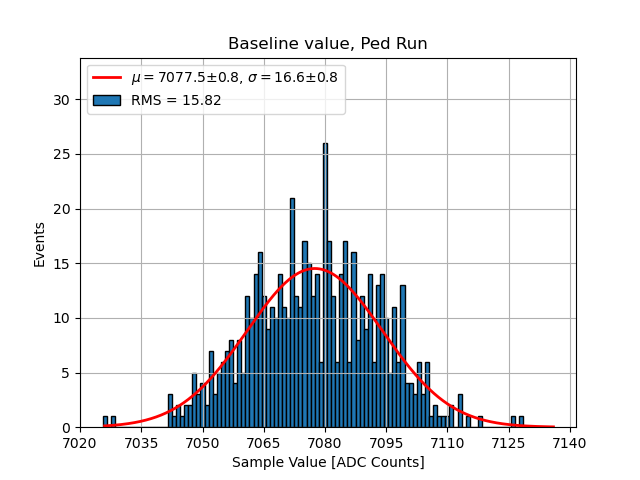 Baseline value, Ped Run

$\mu = 7077.5 \pm 0.8$, $\sigma = 16.6 \pm 0.8$
RMS = 15.82

Events

30
25
20
15
10
5
0

7020 7035 7050 7065 7080 7095 7110 7125 7140

Sample Value [ADC Counts]